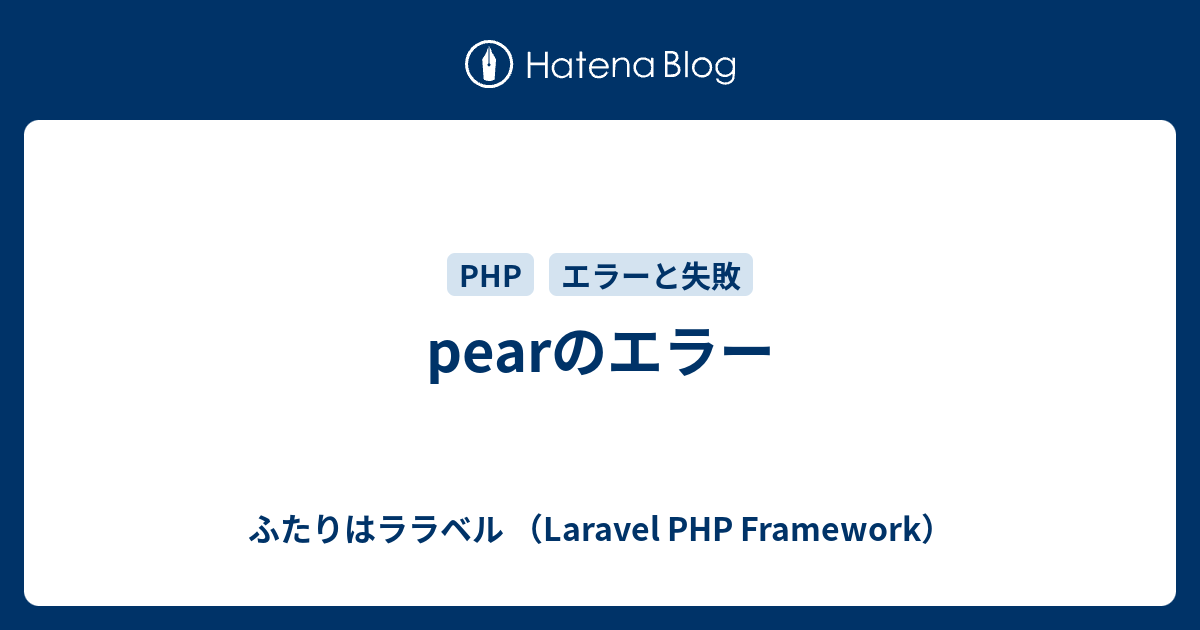 Hatena Blog

PHP エラーと失敗

pearのエラー

ふたりはララベル （Laravel PHP Framework）